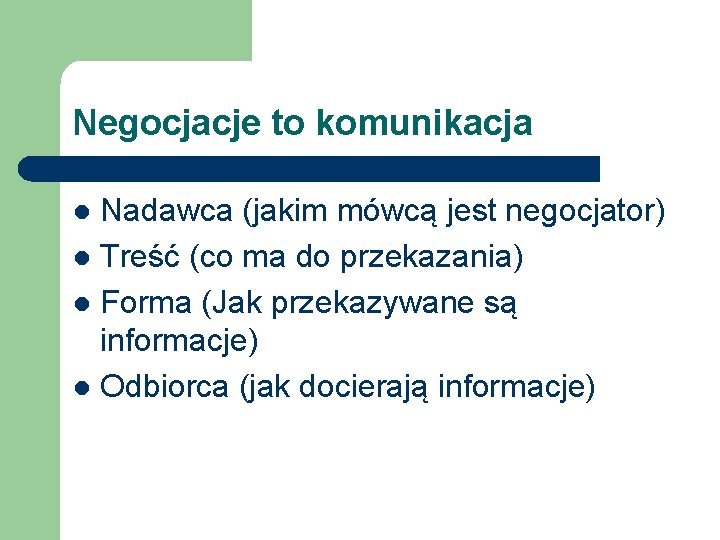 Negocjacje to komunikacja

• Nadawca (jakim mówcą jest negocjator)
• Treść (co ma do przekazania)
• Forma (Jak przekazywane są informacje)
• Odbiorca (jak docierają informacje)